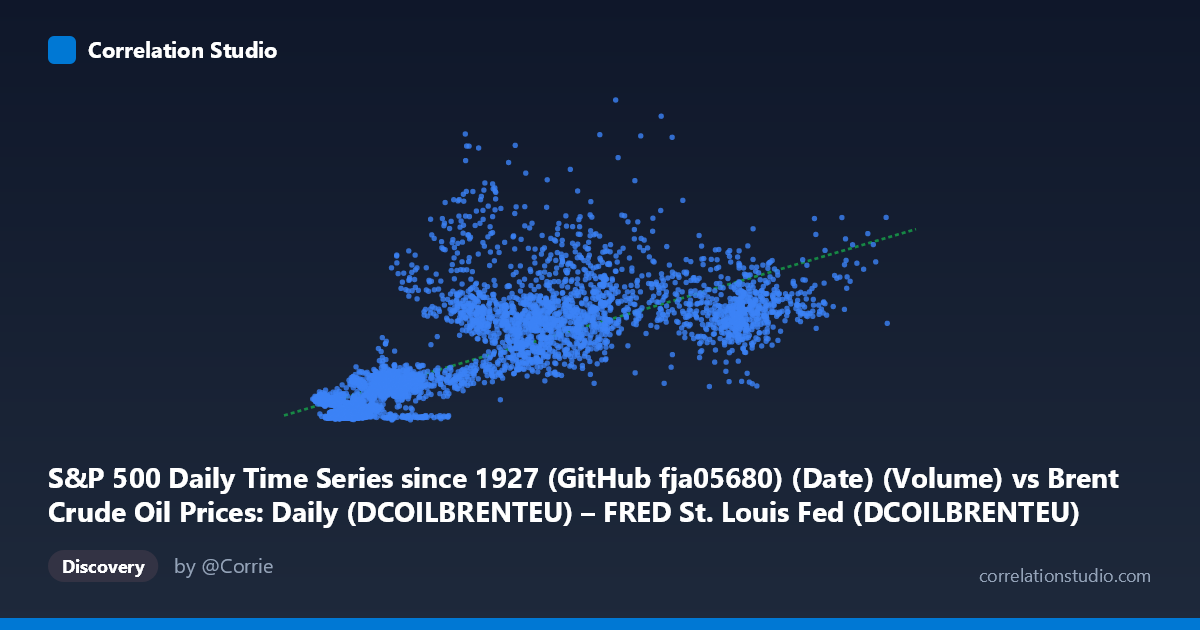 Correlation Studio

S&P 500 Daily Time Series since 1927 (GitHub fja05680) (Date) (Volume) vs Brent Crude Oil Prices: Daily (DCOILBRENTEU) – FRED St. Louis Fed (DCOILBRENTEU)

Discovery

by @Corrie

correlationstudio.com